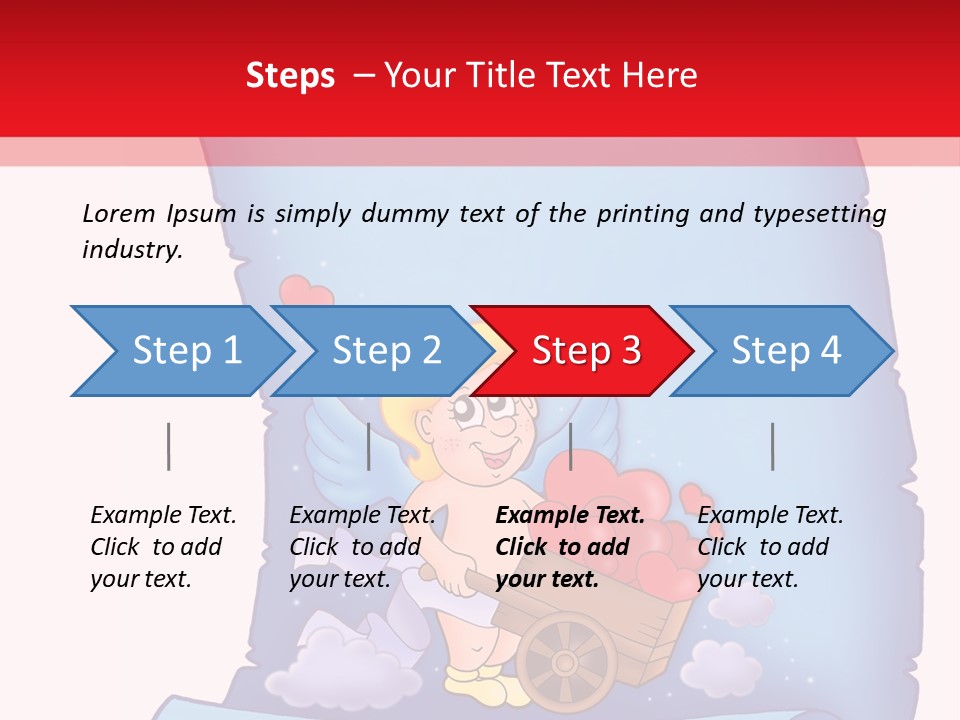 Steps – Your Title Text Here

Lorem Ipsum is simply dummy text of the printing and typesetting industry.

Step 1

Step 2

Step 3

Step 4

Example Text. Click to add your text.

Example Text. Click to add your text.

Example Text. Click to add your text.

Example Text. Click to add your text.